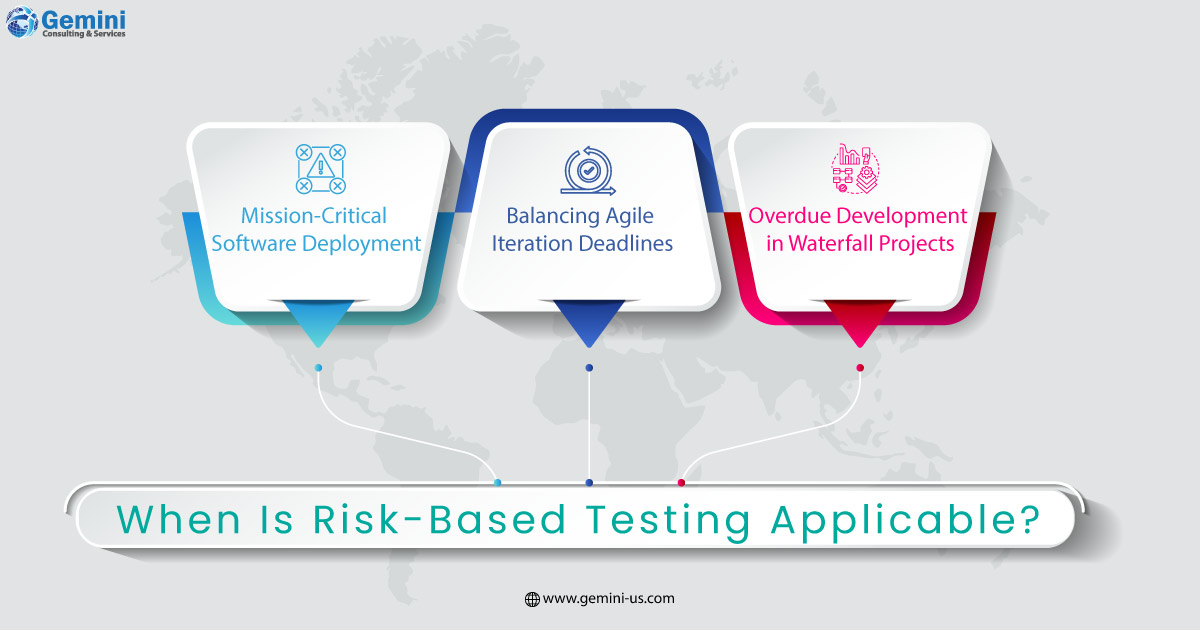 Gemini
Consulting & Services

Mission-Critical Software Deployment

Balancing Agile Iteration Deadlines

Overdue Development in Waterfall Projects

When Is Risk-Based Testing Applicable?

www.gemini-us.com